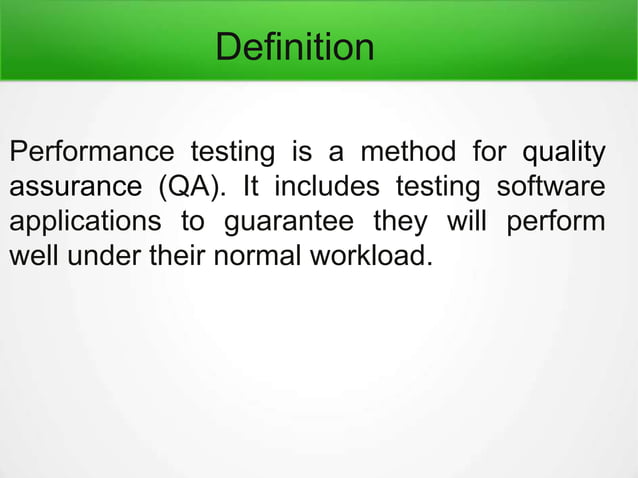 Definition

Performance testing is a method for quality assurance (QA). It includes testing software applications to guarantee they will perform well under their normal workload.